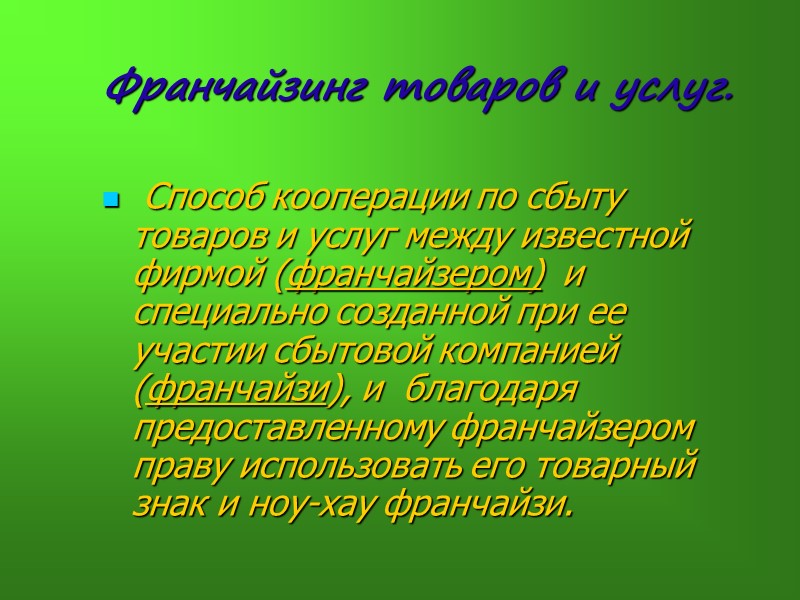 Франчайзинг товаров и услуг.

Способ кооперации по сбыту товаров и услуг между известной фирмой (франчайзером) и специально созданной при ее участии сбытовой компанией (франчайзи), и благодаря предоставленному франчайзером праву использовать его товарный знак и ноу-хау франчайзи.